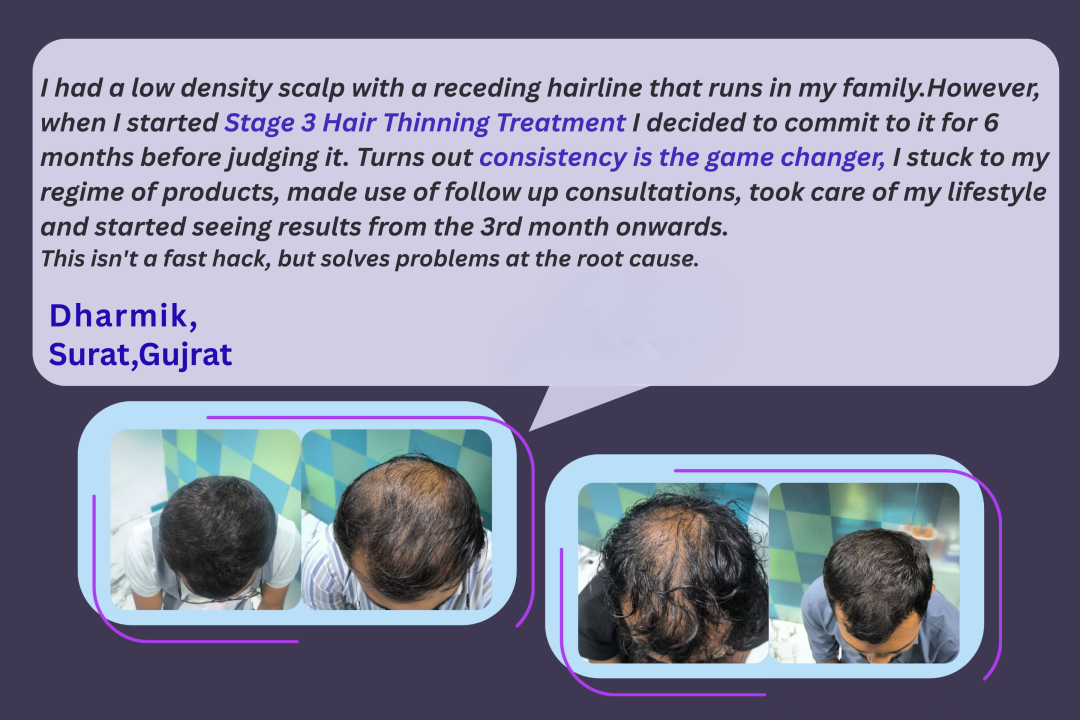 I had a low density scalp with a receding hairline that runs in my family.However, when I started Stage 3 Hair Thinning Treatment I decided to commit to it for 6 months before judging it. Turns out consistency is the game changer, I stuck to my regime of products, made use of follow up consultations, took care of my lifestyle and started seeing results from the 3rd month onwards.
This isn't a fast hack, but solves problems at the root cause.

Dharmik,
Surat,Gujrat